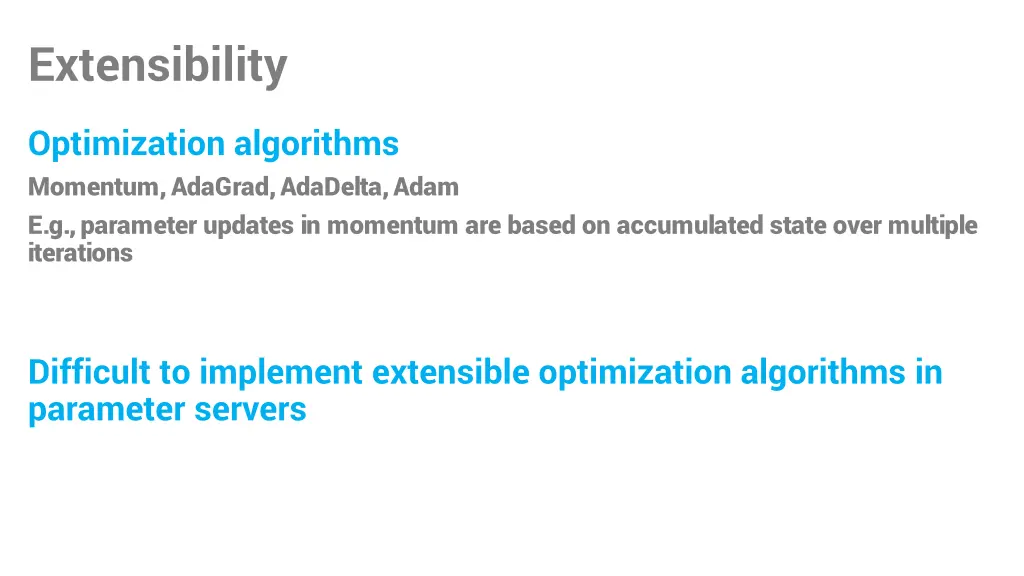 Extensibility

Optimization algorithms

Momentum, AdaGrad, AdaDelta, Adam

E.g., parameter updates in momentum are based on accumulated state over multiple iterations

Difficult to implement extensible optimization algorithms in parameter servers